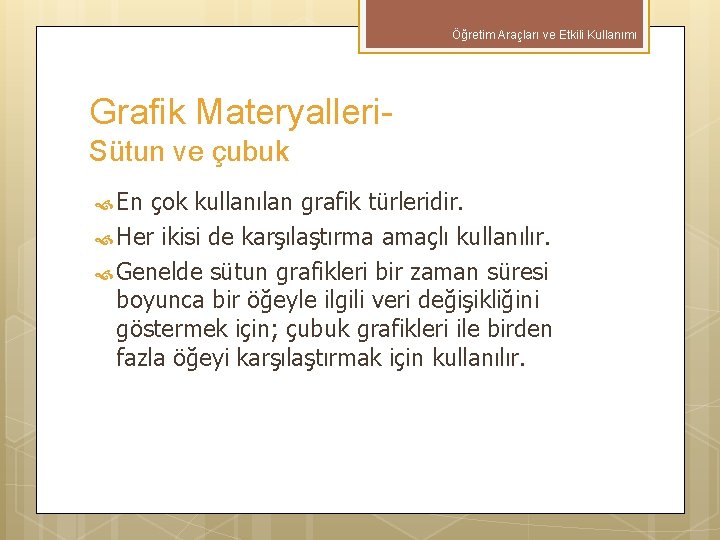 Öğretim Araçları ve Etkili Kullanımı

Grafik Materyalleri-
Sütun ve çubuk

En çok kullanılan grafik türleridir.

Her ikisi de karşılaştırma amaçlı kullanılır.

Genelde sütun grafikleri bir zaman süresi boyunca bir öğeyle ilgili veri değişikliğini göstermek için; çubuk grafikleri ile birden fazla öğeyi karşılaştırmak için kullanılır.